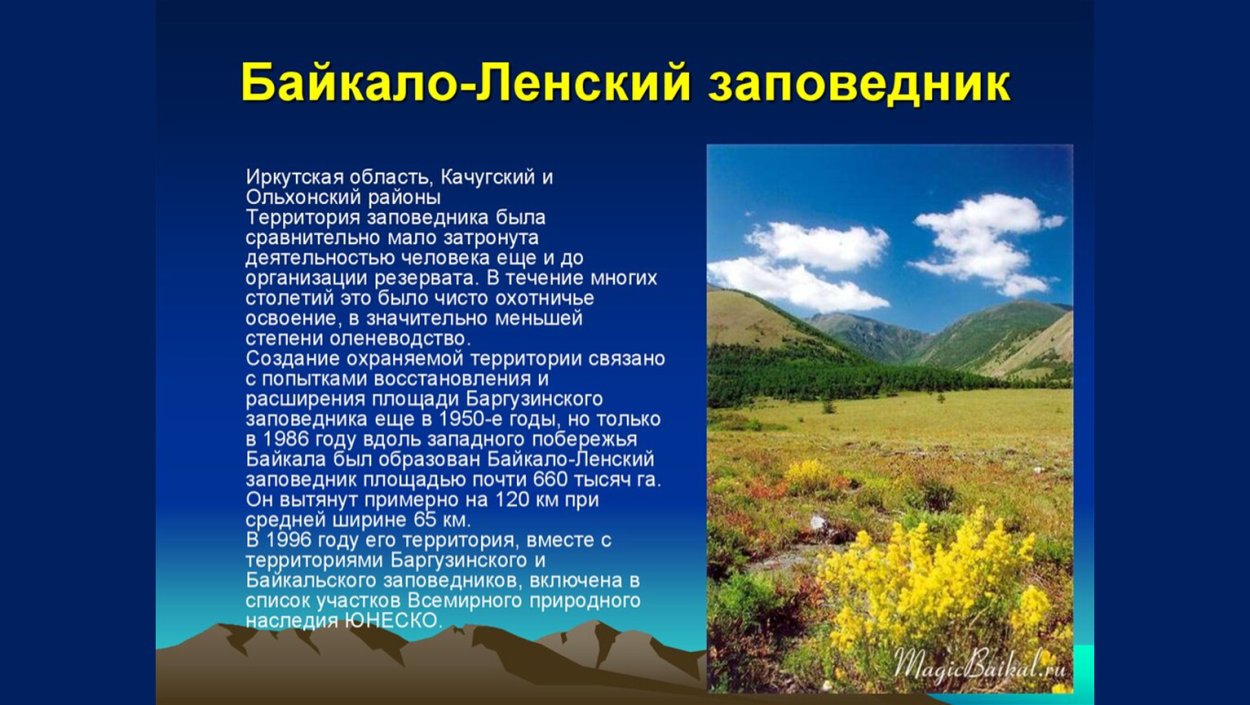 Байкало-Ленский заповедник

Иркутская область, Качугский и Ольхонский районы
Территория заповедника была сравнительно мало затронута деятельностью человека еще и до организации резервата. В течение многих столетий это было чисто охотничье освоение, в значительно меньшей степени оленеводство.
Создание охраняемой территории связано с попытками восстановления и расширения площади Баргузинского заповедника еще в 1950-е годы, но только в 1986 году вдоль западного побережья Байкала был образован Байкало-Ленский заповедник площадью почти 660 тысяч га. Он вытянут примерно на 120 км при средней ширине 65 км.
В 1996 году его территория, вместе с территориями Баргузинского и Байкальского заповедников, включена в список участков Всемирного природного наследия ЮНЕСКО.

MagicBaikal.ru